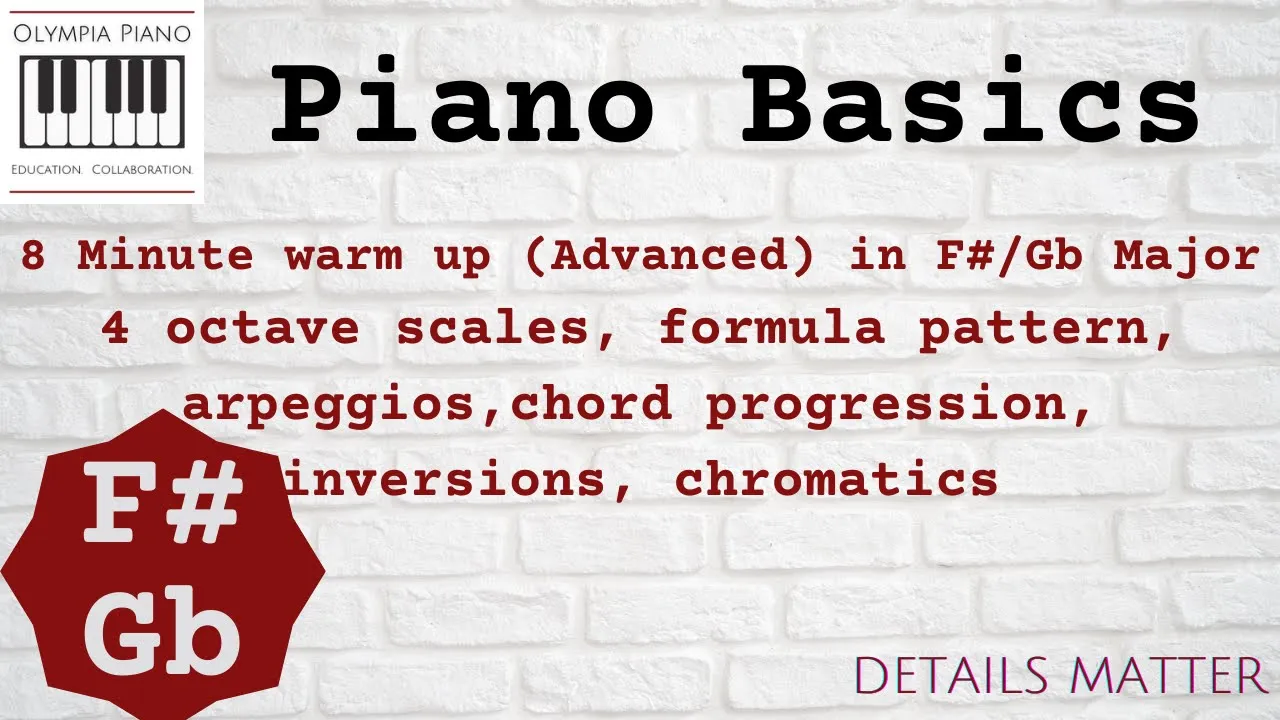 OLYMPIA PIANO
EDUCATION. COLLABORATION.

Piano Basics

8 Minute warm up (Advanced) in F#/Gb Major
4 octave scales, formula pattern, arpeggios,chord progression, inversions, chromatics

F#
Gb

DETAILS MATTER